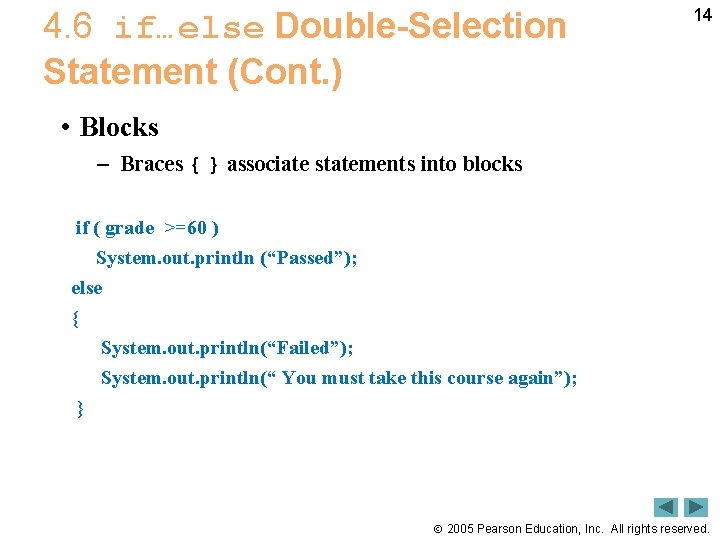 14

4.6 if…else Double-Selection Statement (Cont.)

• Blocks
– Braces { } associate statements into blocks

if ( grade >=60 )
System.out.println (“Passed”);
else
{
System.out.println(“Failed”);
System.out.println(“ You must take this course again”);
}

© 2005 Pearson Education, Inc. All rights reserved.